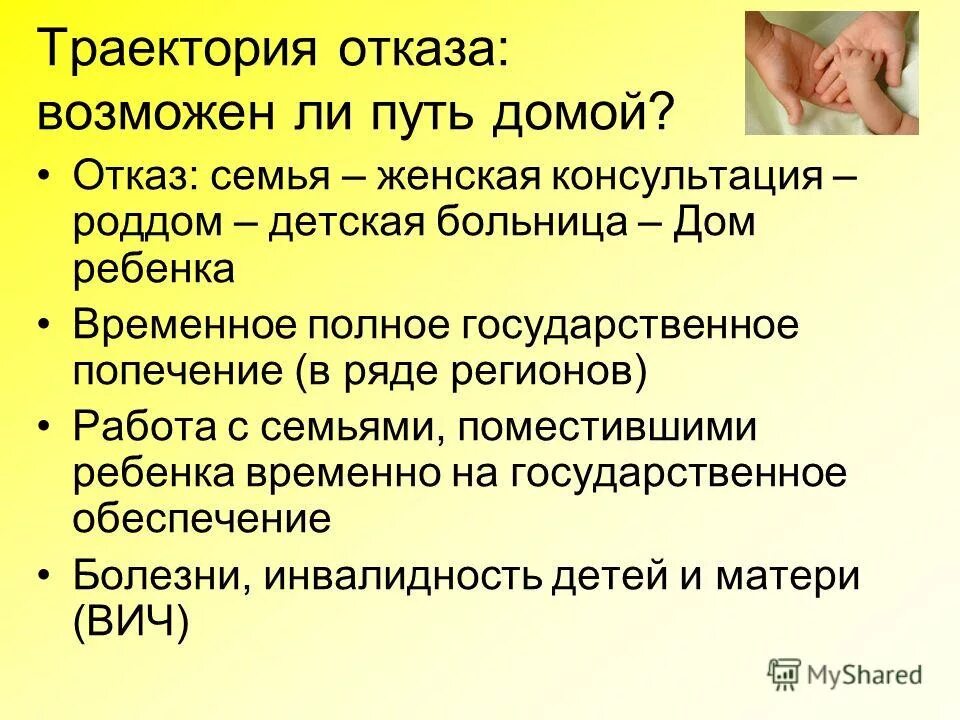 Траектория отказа: возможен ли путь домой?

• Отказ: семья – женская консультация – роддом – детская больница – Дом ребенка

• Временное полное государственное попечение (в ряде регионов)

• Работа с семьями, поместившими ребенка временно на государственное обеспечение

• Болезни, инвалидность детей и матери (ВИЧ)

MyShared